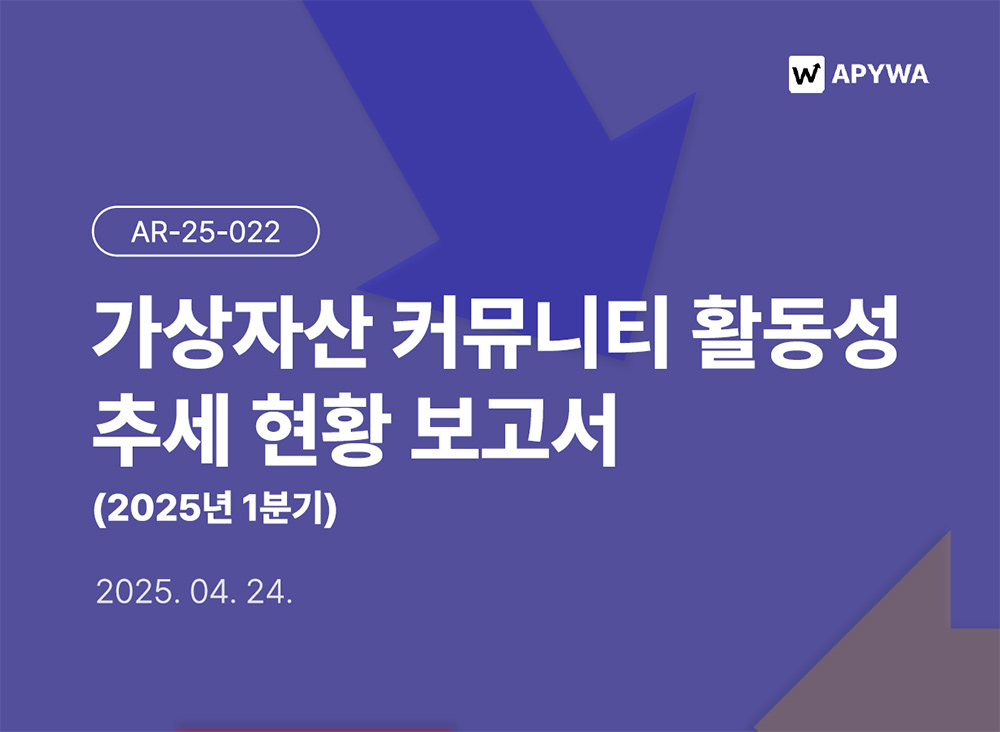 APYWA

AR-25-022

가상자산 커뮤니티 활동성 추세 현황 보고서

(2025년 1분기)

2025. 04. 24.